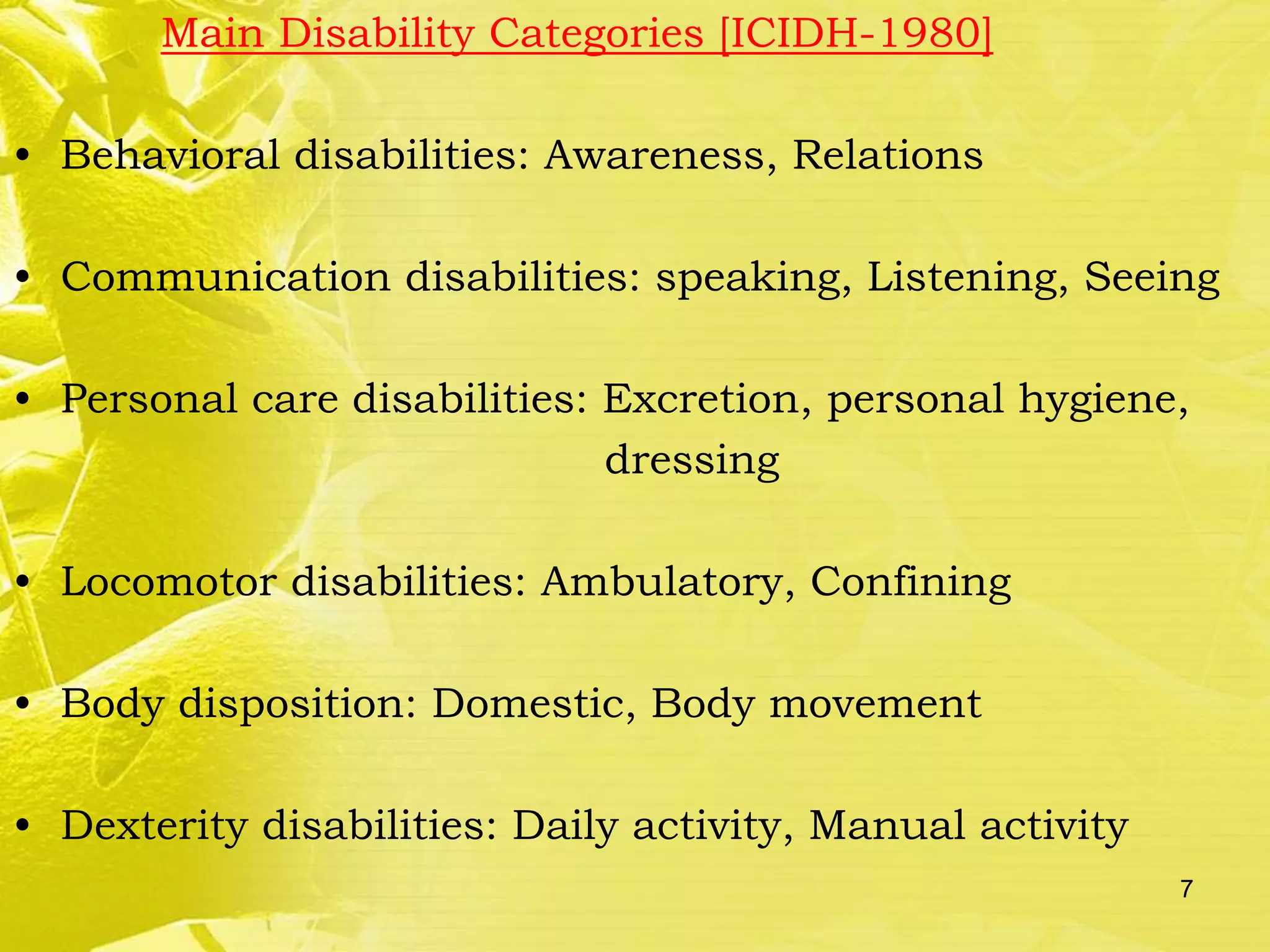 Main Disability Categories [ICIDH-1980]

• Behavioral disabilities: Awareness, Relations

• Communication disabilities: speaking, Listening, Seeing

• Personal care disabilities: Excretion, personal hygiene, dressing

• Locomotor disabilities: Ambulatory, Confining

• Body disposition: Domestic, Body movement

• Dexterity disabilities: Daily activity, Manual activity

7